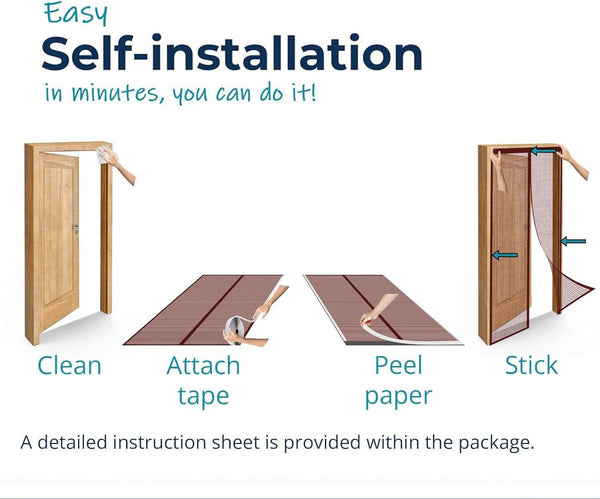 Easy
Self-installation
in minutes, you can do it!

Clean

Attach tape

Peel paper

Stick

A detailed instruction sheet is provided within the package.